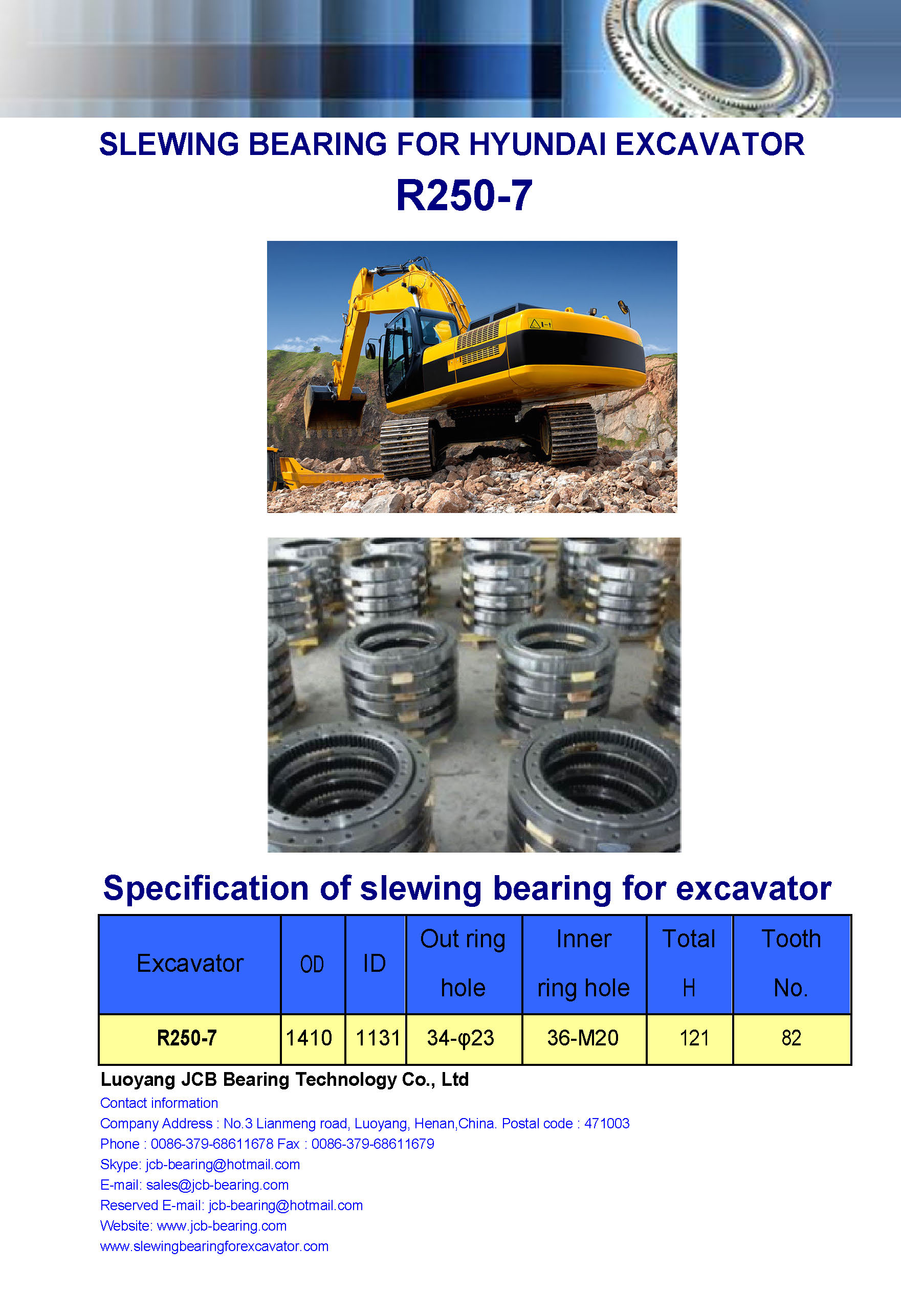 SLEWING BEARING FOR HYUNDAI EXCAVATOR
R250-7

Specification of slewing bearing for excavator

| Excavator | OD | ID | Out ring hole | Inner ring hole | Total H | Tooth No. |
|---|---|---|---|---|---|---|
| R250-7 | 1410 | 1131 | 34-φ23 | 36-M20 | 121 | 82 |

Luoyang JCB Bearing Technology Co., Ltd
Contact information
Company Address : No.3 Lianmeng road, Luoyang, Henan,China. Postal code : 471003
Phone : 0086-379-68611678 Fax : 0086-379-68611679
Skype: jcb-bearing@hotmail.com
E-mail: sales@jcb-bearing.com
Reserved E-mail: jcb-bearing@hotmail.com
Website: www.jcb-bearing.com
www.slewingbearingforexcavator.com